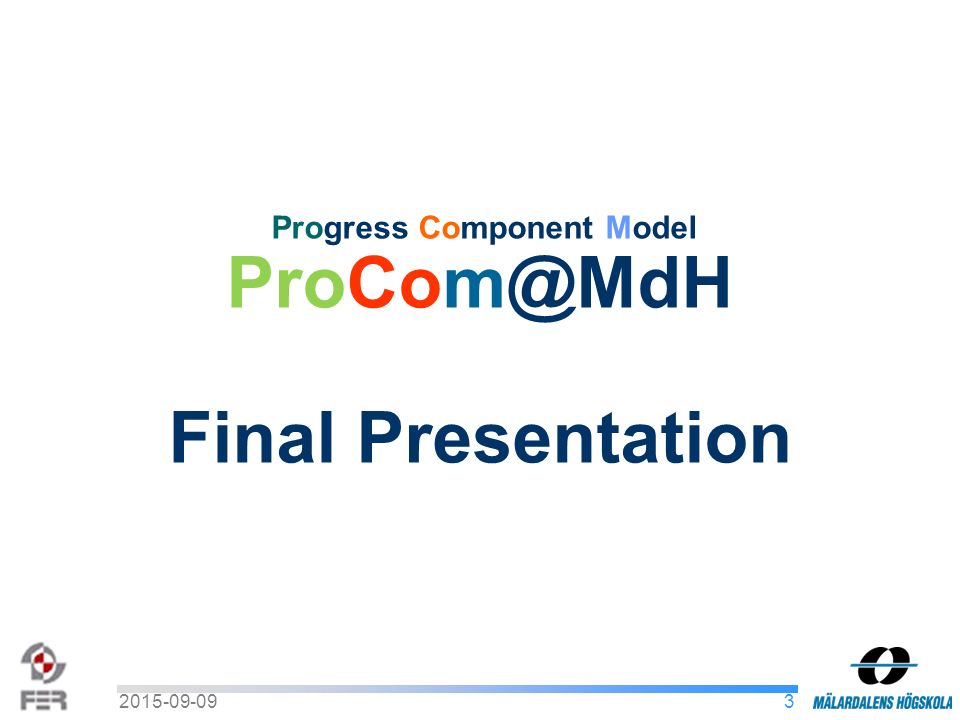 Progress Component Model
ProCom@MdH

Final Presentation

FER
2015-09-09
3
MÄLARDALENS HÖGSKOLA